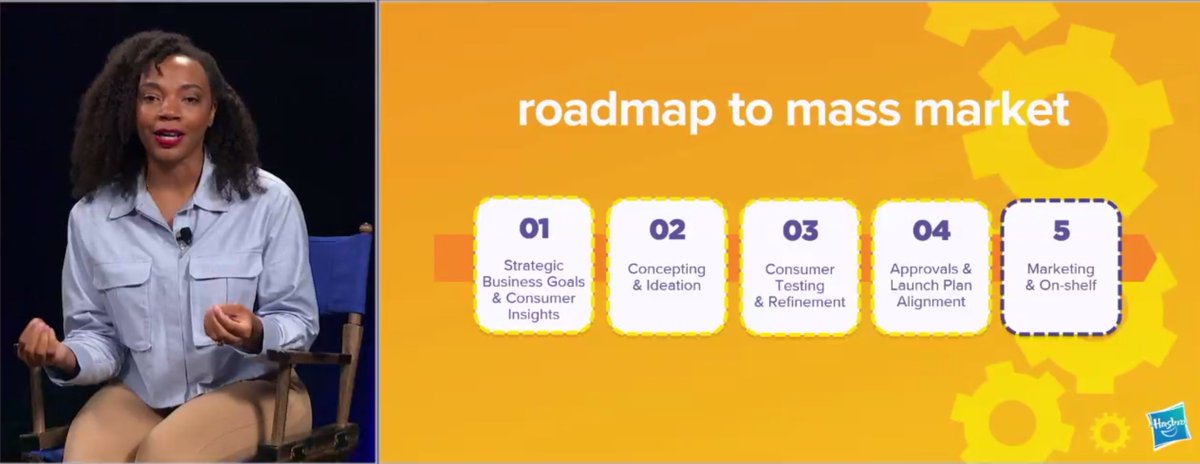 roadmap to mass market

01
Strategic Business Goals & Consumer Insights

02
Concepting & Ideation

03
Consumer Testing & Refinement

04
Approvals & Launch Plan Alignment

5
Marketing & On-shelf

Hasbro